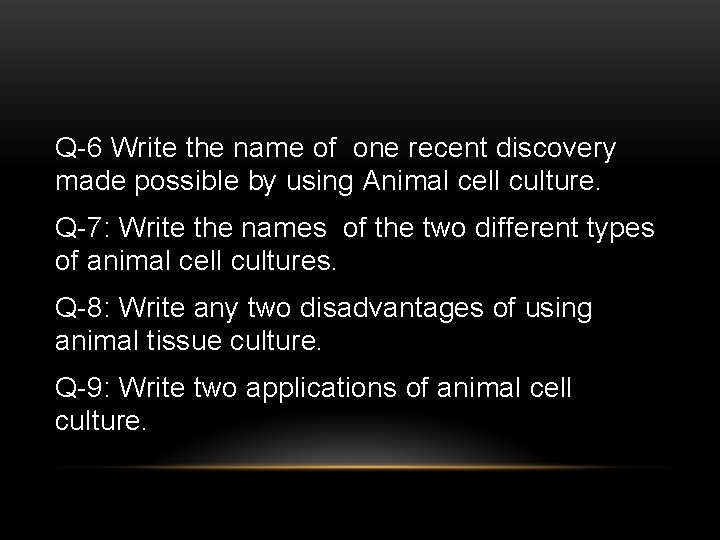 Q-6 Write the name of one recent discovery made possible by using Animal cell culture.

Q-7: Write the names of the two different types of animal cell cultures.

Q-8: Write any two disadvantages of using animal tissue culture.

Q-9: Write two applications of animal cell culture.